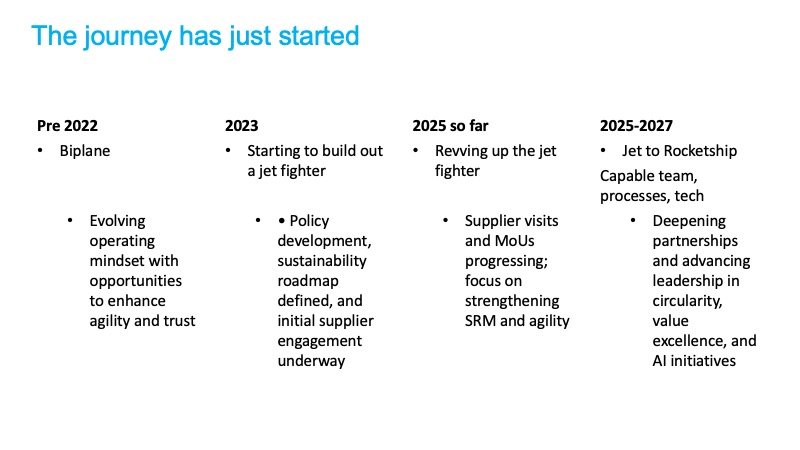 The journey has just started

Pre 2022
• Biplane
• Evolving operating mindset with opportunities to enhance agility and trust

2023
• Starting to build out a jet fighter
• • Policy development, sustainability roadmap defined, and initial supplier engagement underway

2025 so far
• Revving up the jet fighter
• Supplier visits and MoUs progressing; focus on strengthening SRM and agility

2025-2027
• Jet to Rocketship
Capable team, processes, tech
• Deepening partnerships and advancing leadership in circularity, value excellence, and AI initiatives